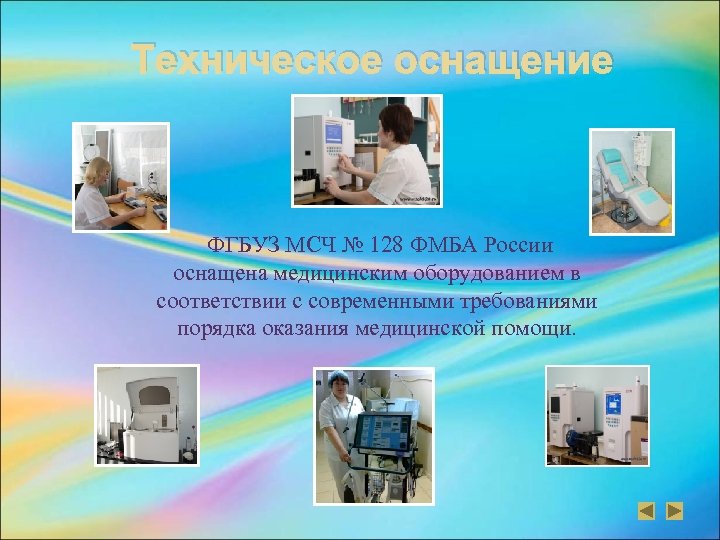 Техническое оснащение

ФГБУЗ МСЧ № 128 ФМБА России оснащена медицинским оборудованием в соответствии с современными требованиями порядка оказания медицинской помощи.